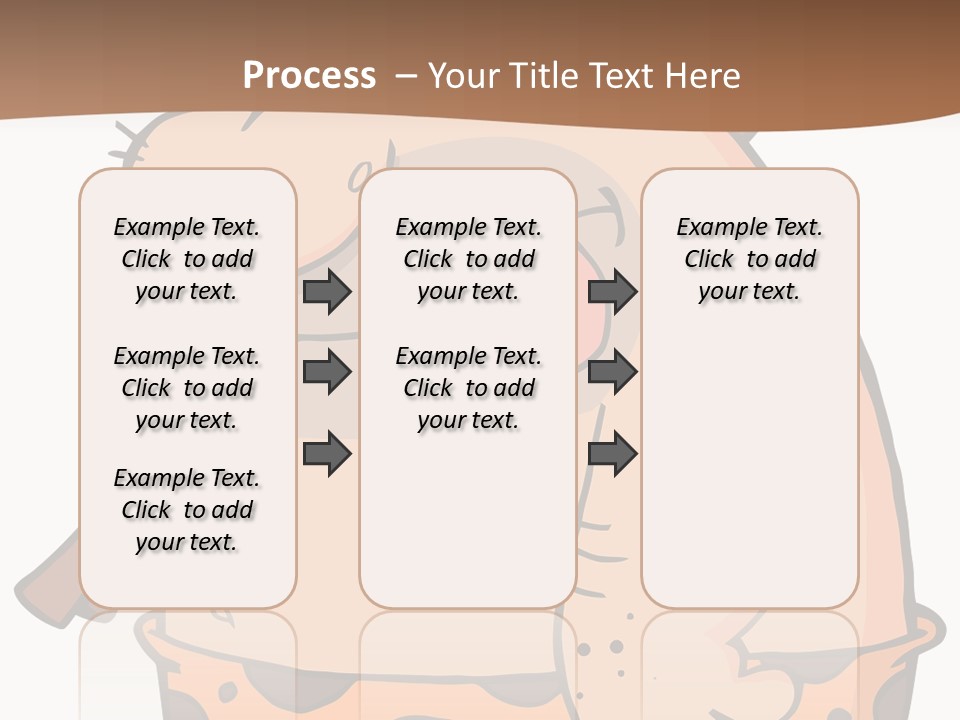 Process – Your Title Text Here

Example Text. Click to add your text.

Example Text. Click to add your text.

Example Text. Click to add your text.

Example Text. Click to add your text.

Example Text. Click to add your text.

Example Text. Click to add your text.